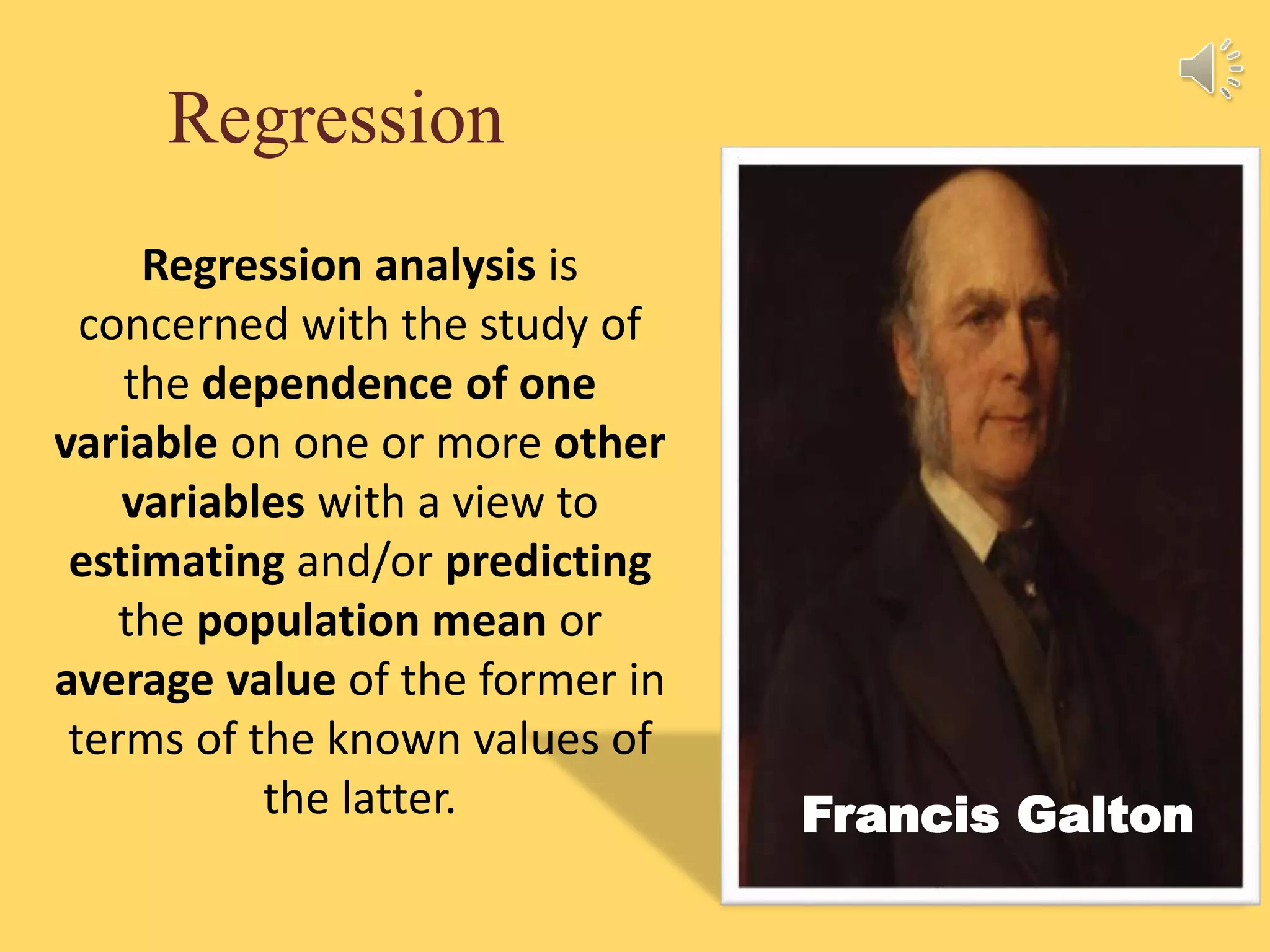 Regression

Regression analysis is concerned with the study of the dependence of one variable on one or more other variables with a view to estimating and/or predicting the population mean or average value of the former in terms of the known values of the latter.

Francis Galton